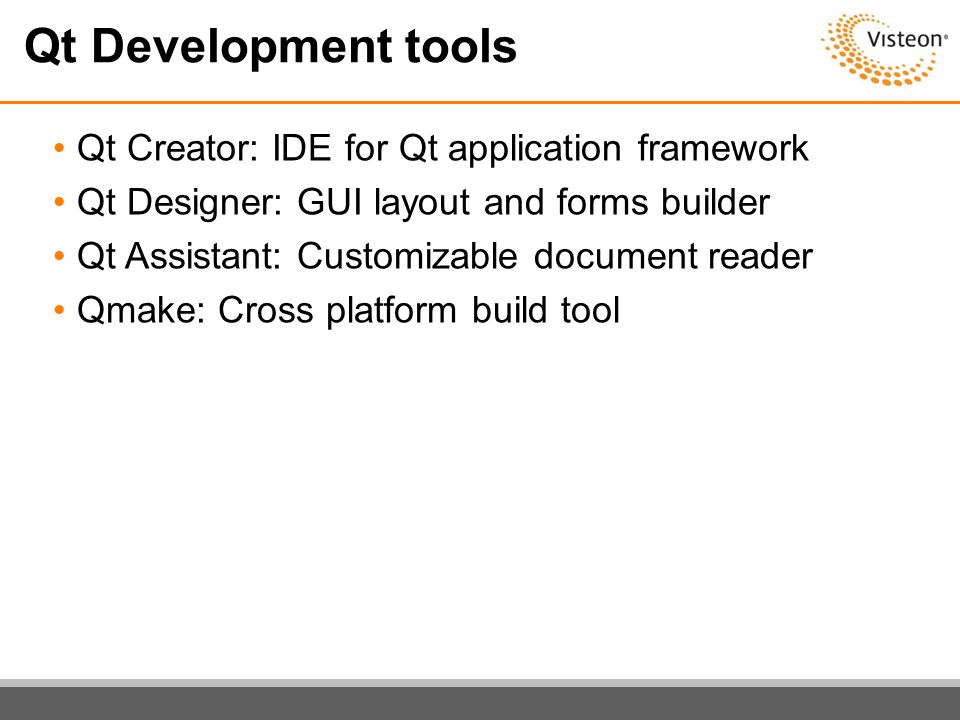 Qt Development tools

Visteon®

• Qt Creator: IDE for Qt application framework
• Qt Designer: GUI layout and forms builder
• Qt Assistant: Customizable document reader
• Qmake: Cross platform build tool